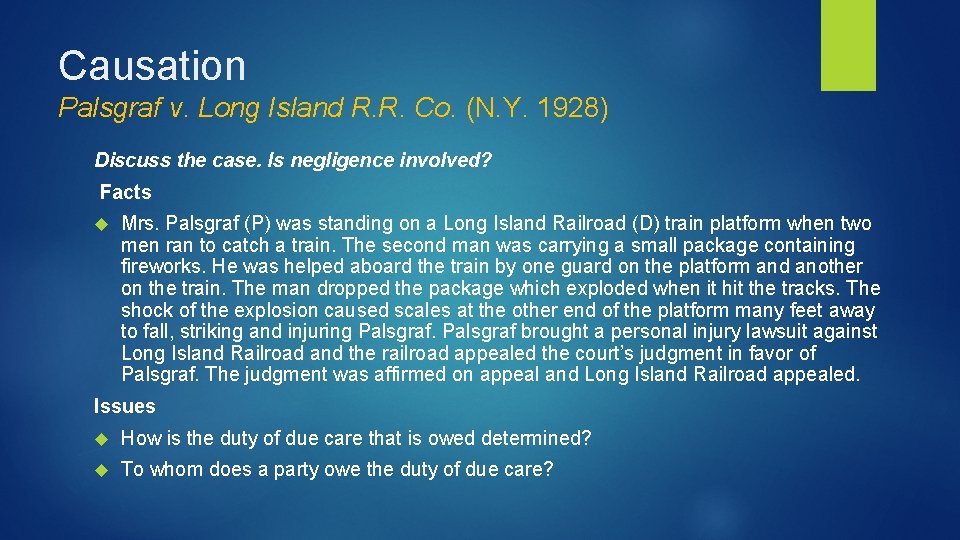 Causation
Palsgraf v. Long Island R.R. Co. (N.Y. 1928)

Discuss the case. Is negligence involved?

Facts

Mrs. Palsgraf (P) was standing on a Long Island Railroad (D) train platform when two men ran to catch a train. The second man was carrying a small package containing fireworks. He was helped aboard the train by one guard on the platform and another on the train. The man dropped the package which exploded when it hit the tracks. The shock of the explosion caused scales at the other end of the platform many feet away to fall, striking and injuring Palsgraf. Palsgraf brought a personal injury lawsuit against Long Island Railroad and the railroad appealed the court's judgment in favor of Palsgraf. The judgment was affirmed on appeal and Long Island Railroad appealed.

Issues

How is the duty of due care that is owed determined?

To whom does a party owe the duty of due care?